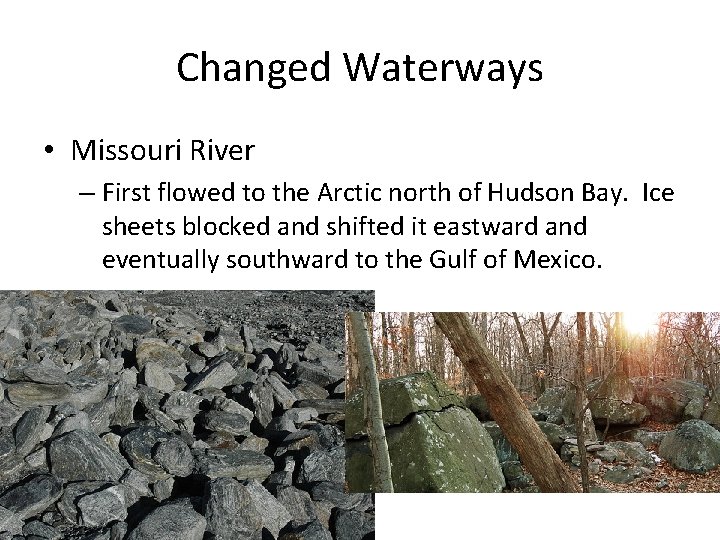 Changed Waterways

• Missouri River

– First flowed to the Arctic north of Hudson Bay.  Ice sheets blocked and shifted it eastward and eventually southward to the Gulf of Mexico.